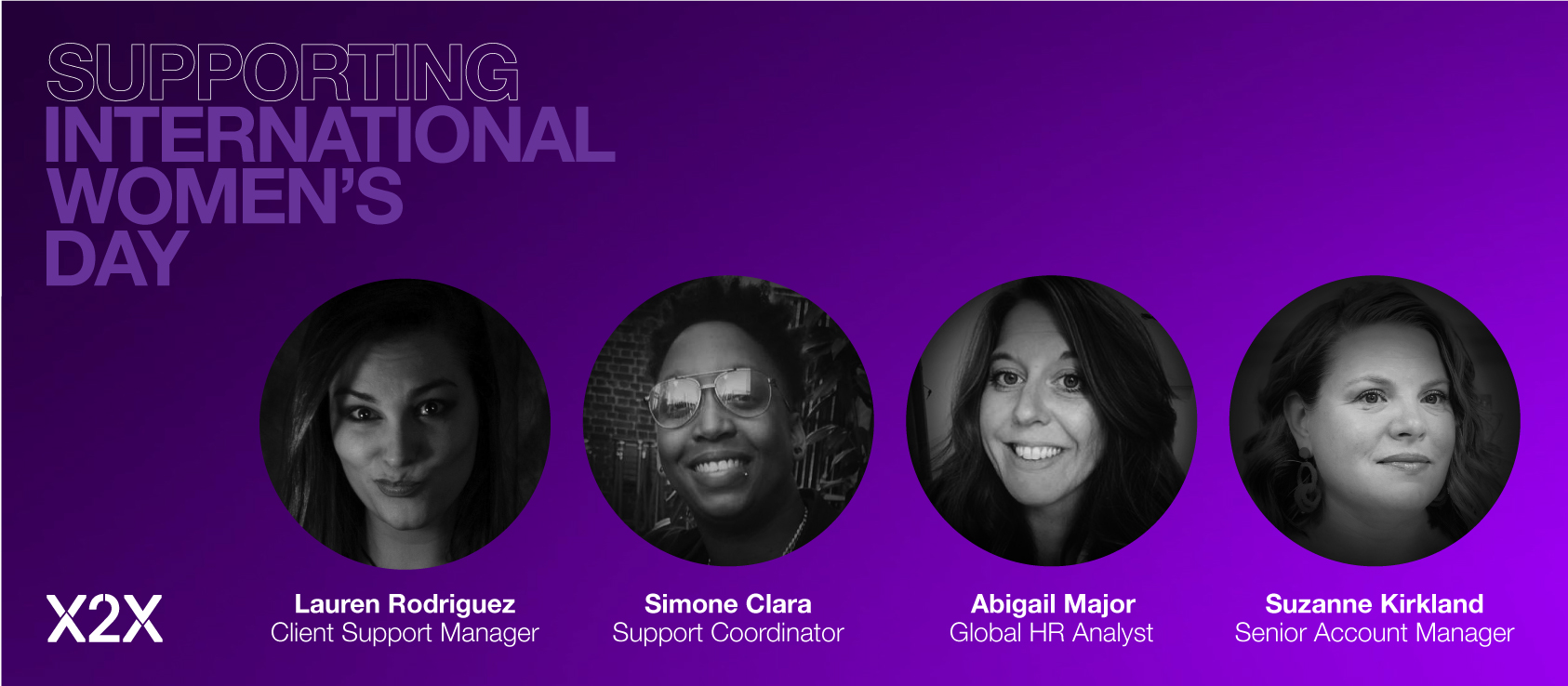 SUPPORTING
INTERNATIONAL
WOMEN'S
DAY

X2X

Lauren Rodriguez
Client Support Manager

Simone Clara
Support Coordinator

Abigail Major
Global HR Analyst

Suzanne Kirkland
Senior Account Manager